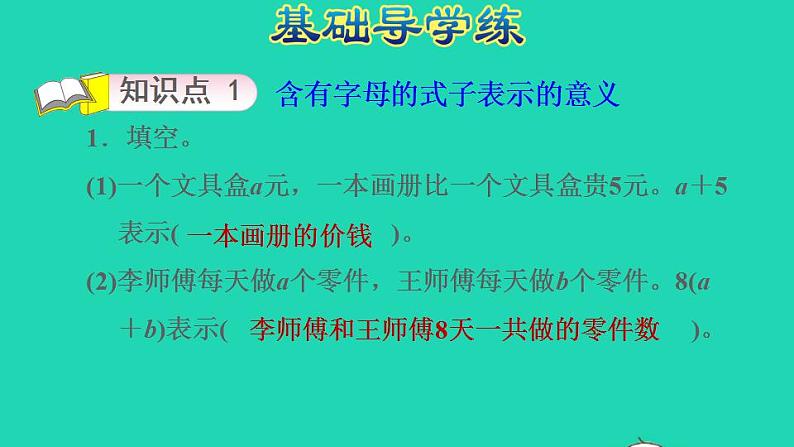 基础导学练

知识点 1 含有字母的式子表示的意义

1．填空。

(1)一个文具盒$a$元，一本画册比一个文具盒贵5元。$a+5$表示( 一本画册的价钱 )。

(2)李师傅每天做$a$个零件，王师傅每天做$b$个零件。$8(a+b)$表示( 李师傅和王师傅8天一共做的零件数 )。